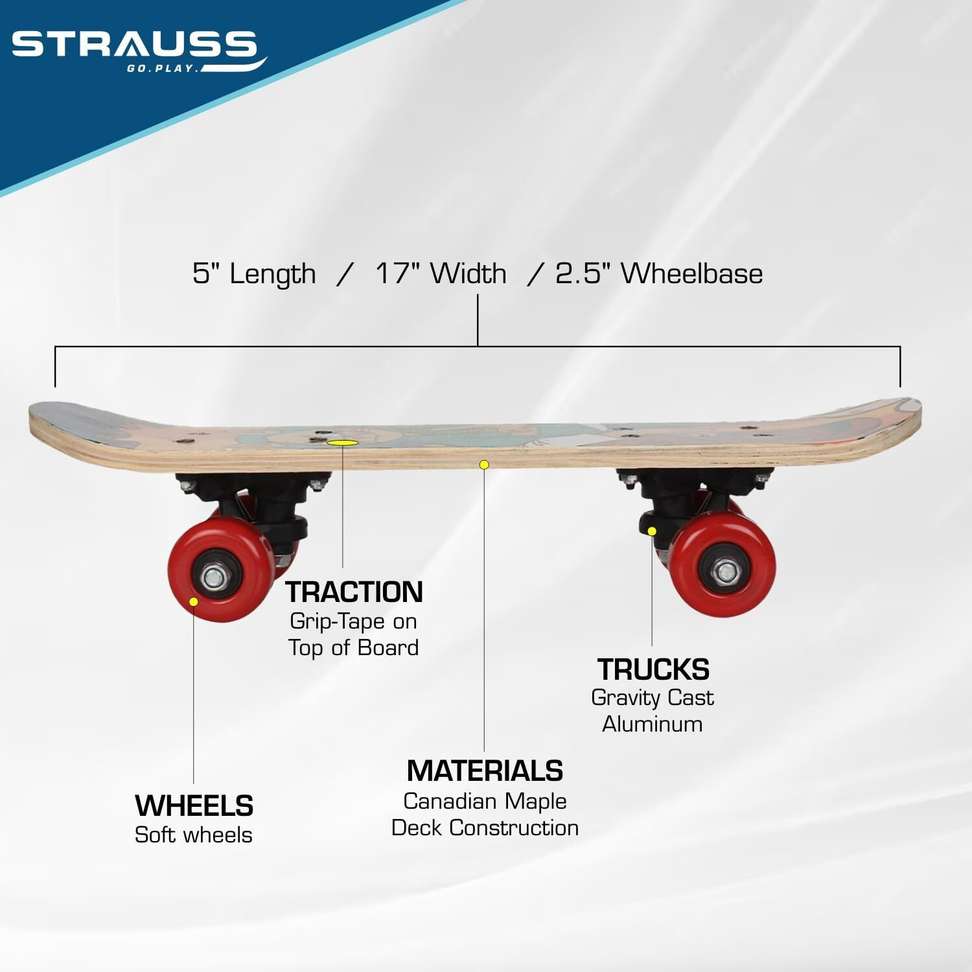 STRAUSS
GO.PLAY.

5" Length / 17" Width / 2.5" Wheelbase

TRACTION
Grip-Tape on Top of Board

TRUCKS
Gravity Cast Aluminum

MATERIALS
Canadian Maple Deck Construction

WHEELS
Soft wheels